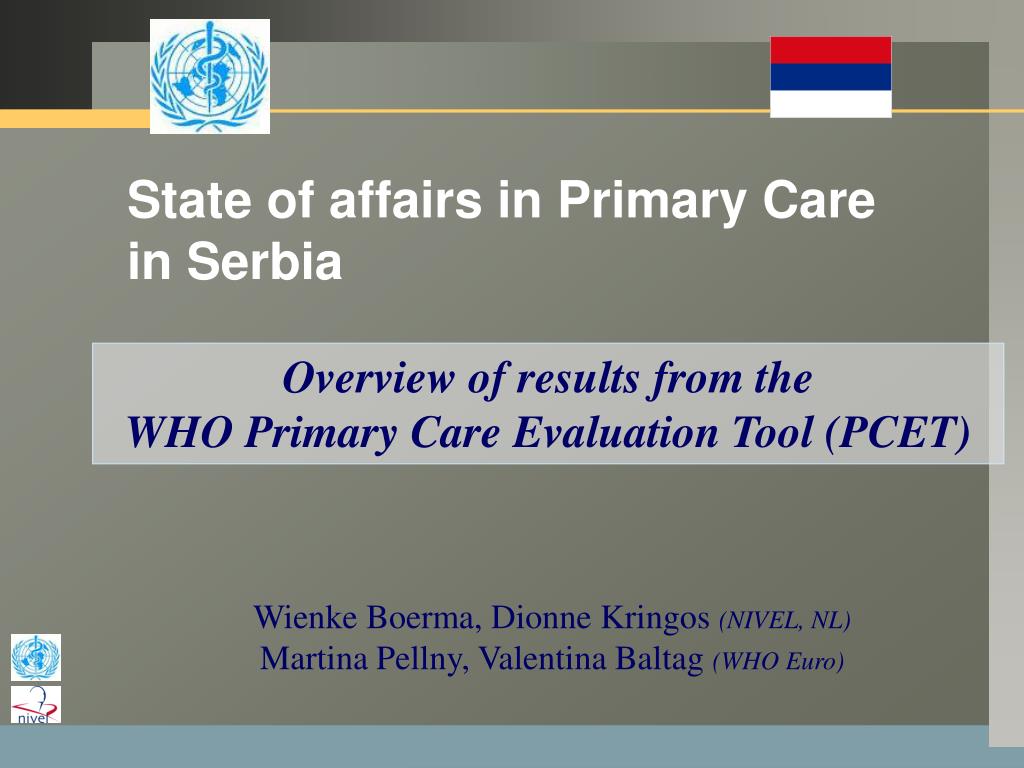 State of affairs in Primary Care in Serbia

Overview of results from the
WHO Primary Care Evaluation Tool (PCET)

Wienke Boerma, Dionne Kringos (NIVEL, NL)
Martina Pellny, Valentina Baltag (WHO Euro)

nivel